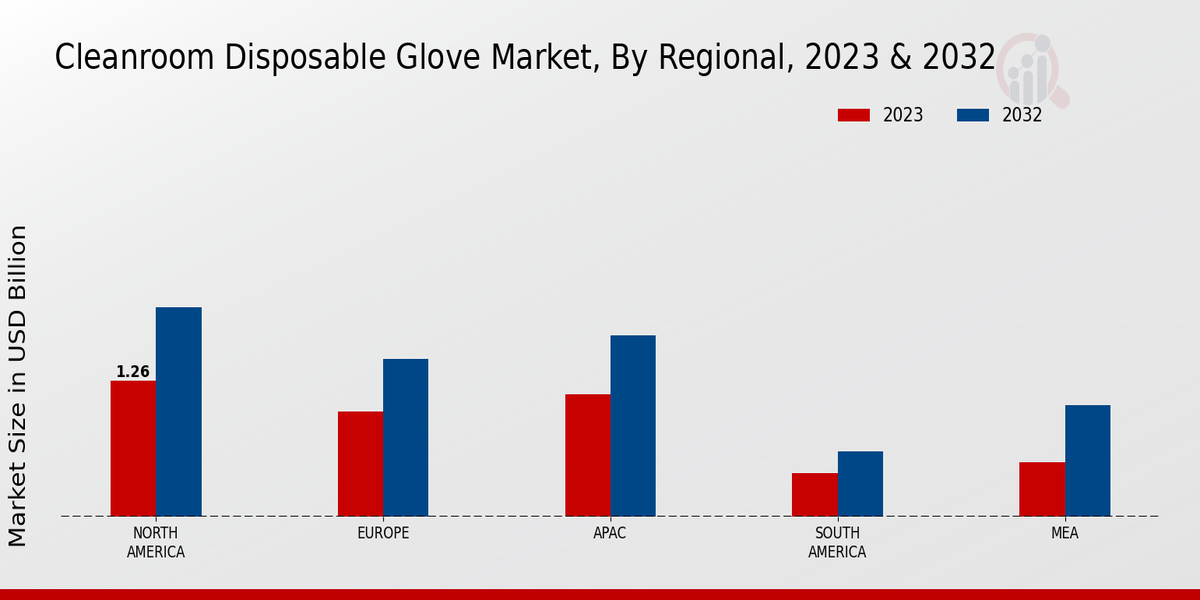 Cleanroom Disposable Glove Market, By Regional, 2023 & 2032

2023 2032

Market Size in USD Billion

1.26

NORTH AMERICA

EUROPE

APAC

SOUTH AMERICA

MEA